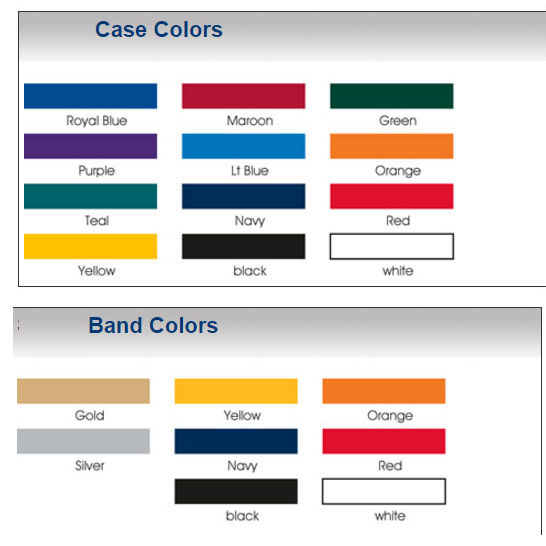 Case Colors

Royal Blue
Maroon
Green
Purple
Lt Blue
Orange
Teal
Navy
Red
Yellow
black
white

Band Colors

Gold
Yellow
Orange
Silver
Navy
Red
black
white